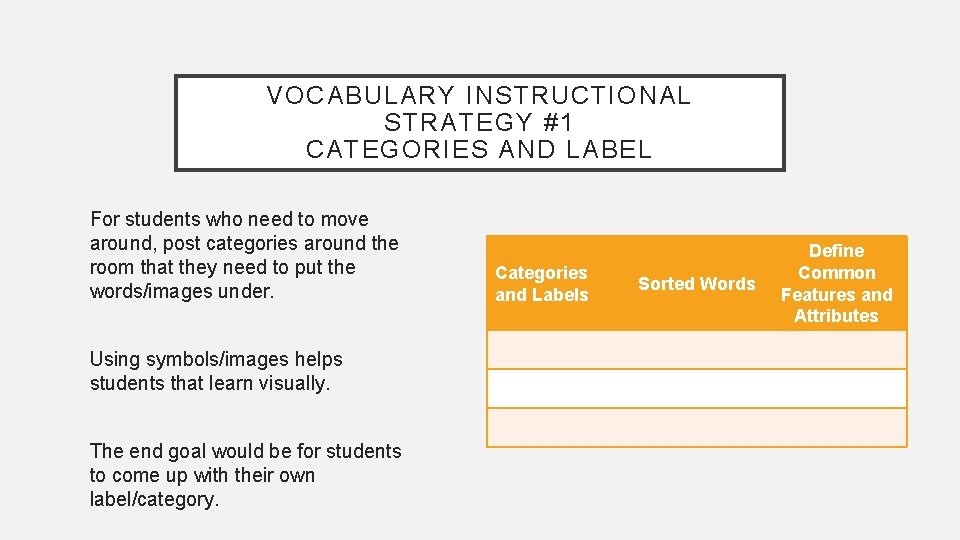 VOCABULARY INSTRUCTIONAL
STRATEGY #1
CATEGORIES AND LABEL

For students who need to move around, post categories around the room that they need to put the words/images under.

Using symbols/images helps students that learn visually.

The end goal would be for students to come up with their own label/category.

| Categories and Labels | Sorted Words | Define Common Features and Attributes |
|---|---|---|
| | | |
| | | |
| | | |